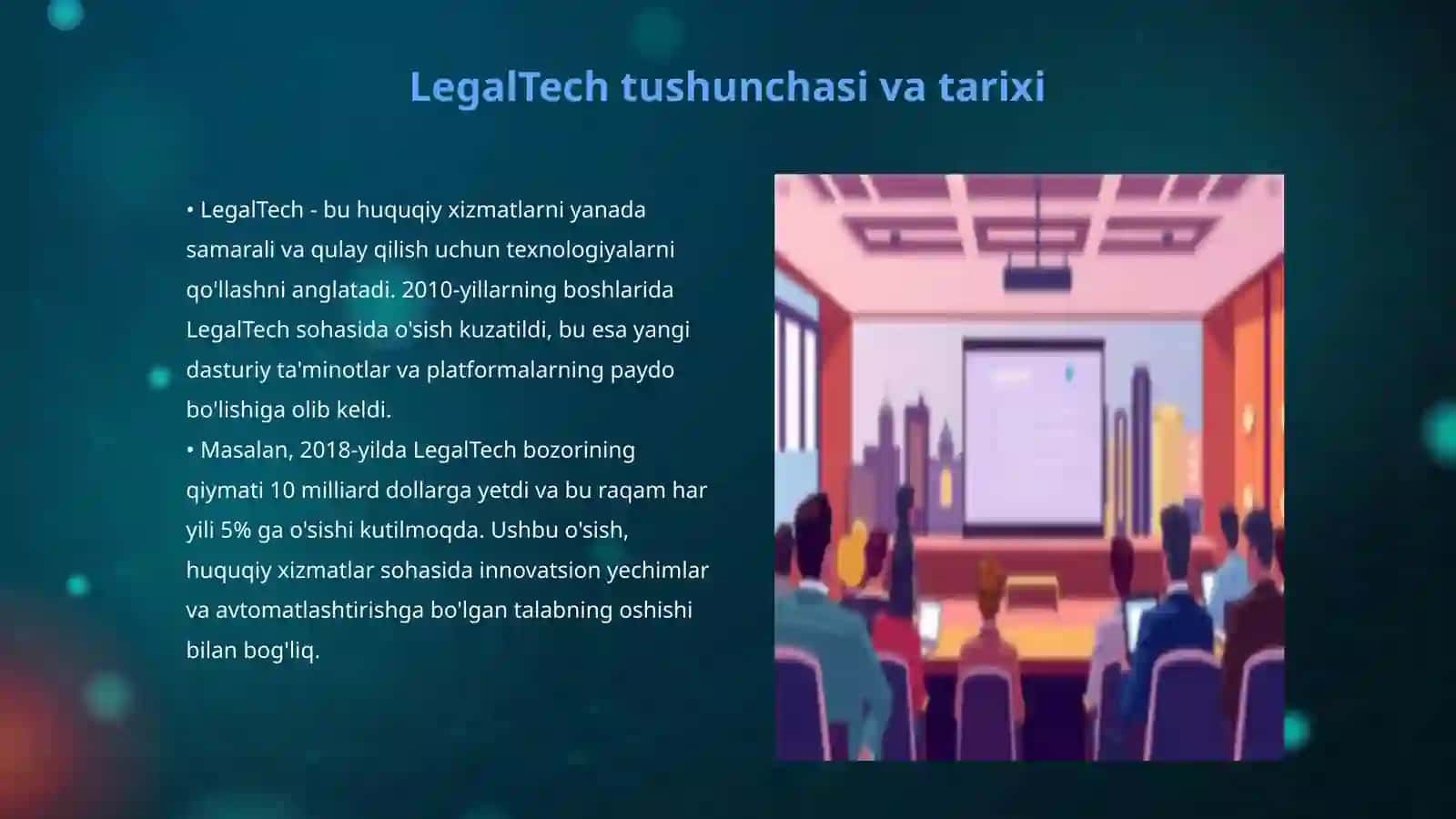 LegalTech tushunchasi va tarixi

• LegalTech - bu huquqiy xizmatlarni yanada samarali va qulay qilish uchun texnologiyalarni qo'llashni anglatadi. 2010-yillarning boshlarida LegalTech sohasida o'sish kuzatildi, bu esa yangi dasturiy ta'minotlar va platformalarning paydo bo'lishiga olib keldi.
• Masalan, 2018-yilda LegalTech bozorining qiymati 10 milliard dollarga yetdi va bu raqam har yili 5% ga o'sishi kutilmoqda. Ushbu o'sish, huquqiy xizmatlar sohasida innovatsion yechimlar va avtomatlashtirishga bo'lgan talabning oshishi bilan bog'liq.